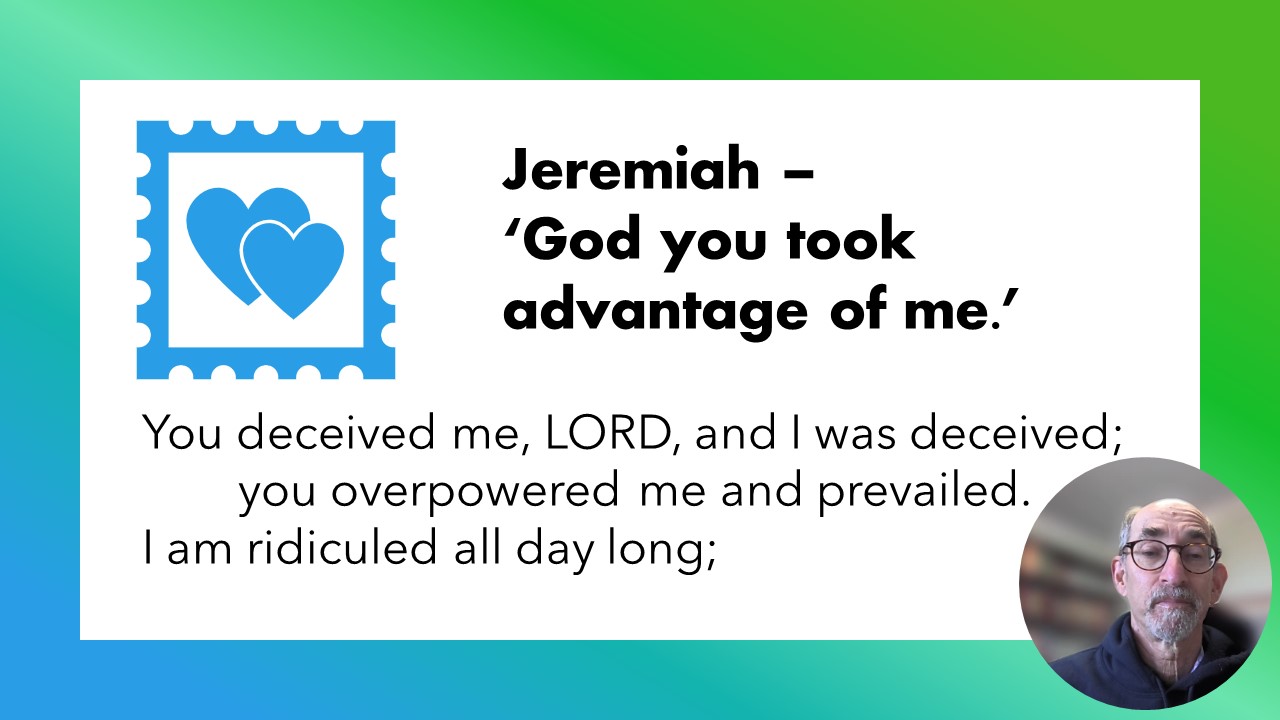 Jeremiah –
'God you took advantage of me.'

You deceived me, LORD, and I was deceived;
you overpowered me and prevailed.
I am ridiculed all day long;